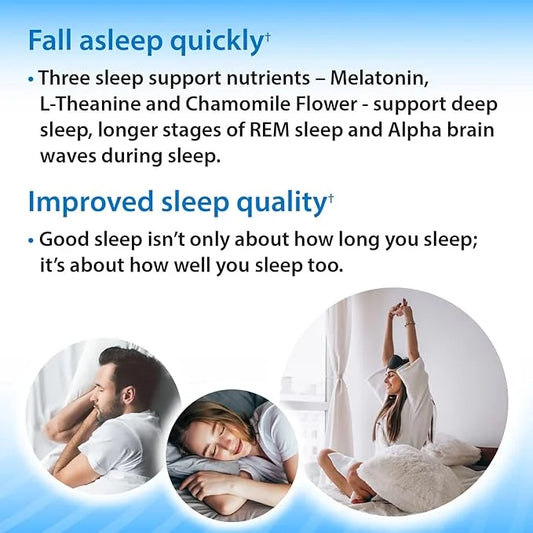 Fall asleep quickly†

• Three sleep support nutrients – Melatonin, L-Theanine and Chamomile Flower - support deep sleep, longer stages of REM sleep and Alpha brain waves during sleep.

Improved sleep quality†

• Good sleep isn't only about how long you sleep; it's about how well you sleep too.